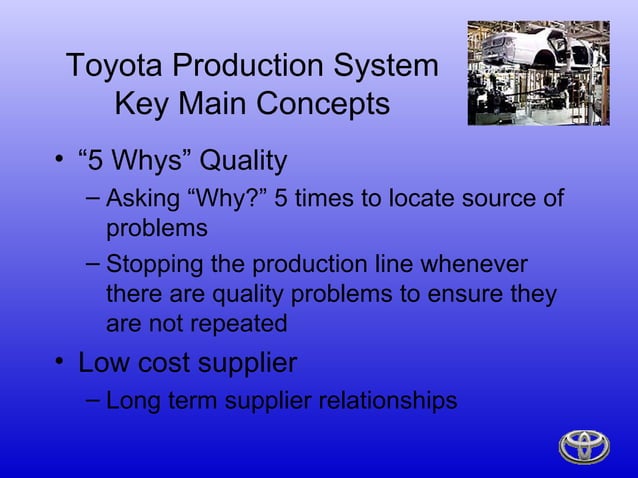 Toyota Production System
Key Main Concepts

• “5 Whys” Quality
– Asking “Why?” 5 times to locate source of problems
– Stopping the production line whenever there are quality problems to ensure they are not repeated
• Low cost supplier
– Long term supplier relationships